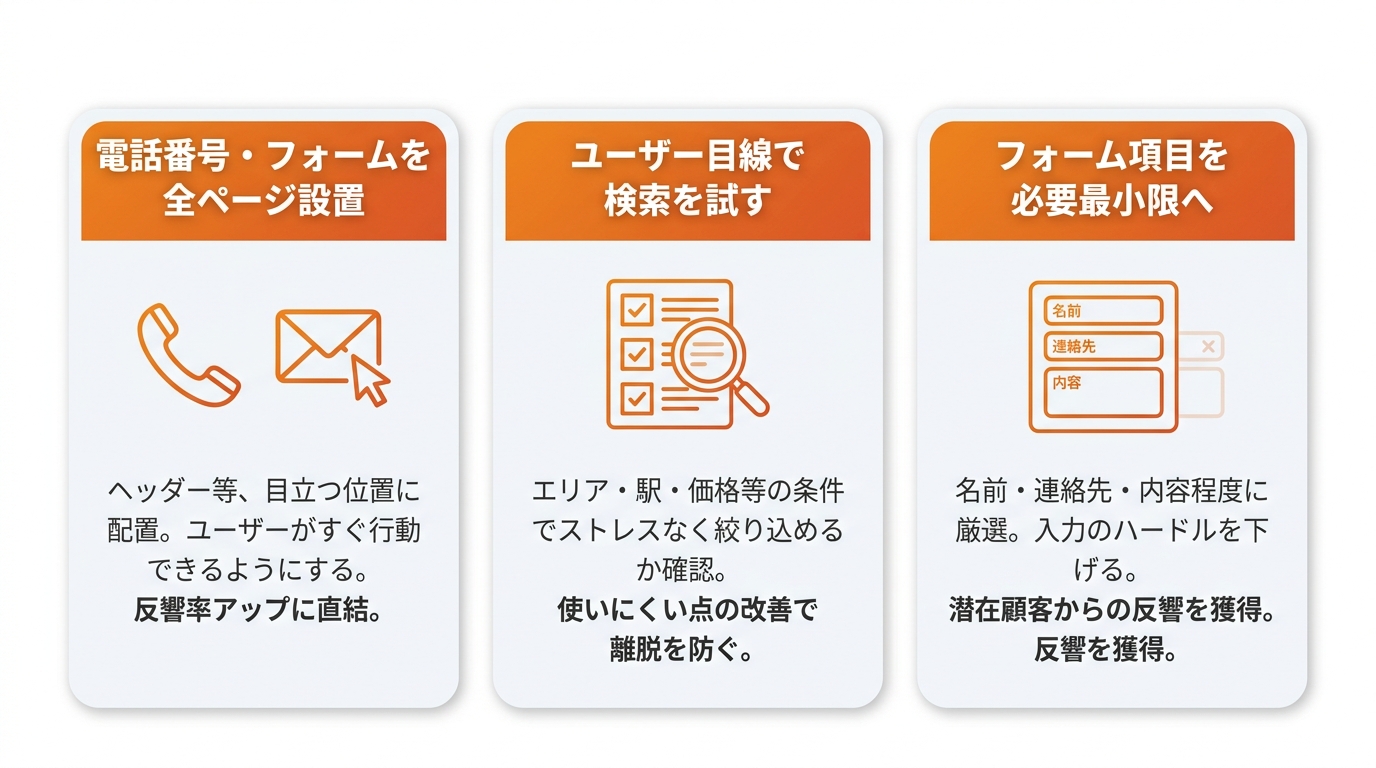 電話番号・フォームを全ページ設置

ヘッダー等、目立つ位置に配置。ユーザーがすぐ行動できるようにする。
反響率アップに直結。

ユーザー目線で検索を試す

エリア・駅・価格等の条件でストレスなく絞り込めるか確認。
使いにくい点の改善で離脱を防ぐ。

フォーム項目を必要最小限へ

名前
連絡先
内容

名前・連絡先・内容程度に厳選。入力のハードルを下げる。
潜在顧客からの反響を獲得。
反響を獲得。